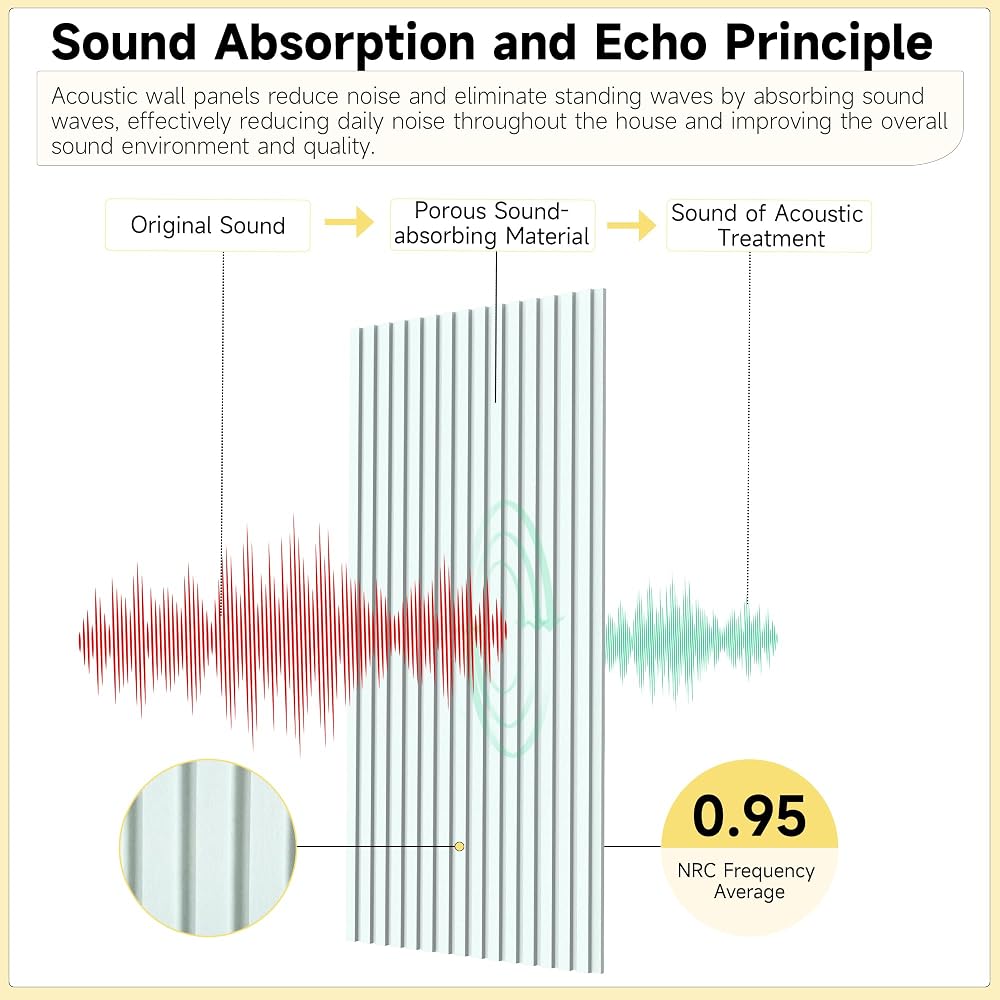 Sound Absorption and Echo Principle

Acoustic wall panels reduce noise and eliminate standing waves by absorbing sound waves, effectively reducing daily noise throughout the house and improving the overall sound environment and quality.

Original Sound

Porous Sound-absorbing Material

Sound of Acoustic Treatment

0.95
NRC Frequency Average